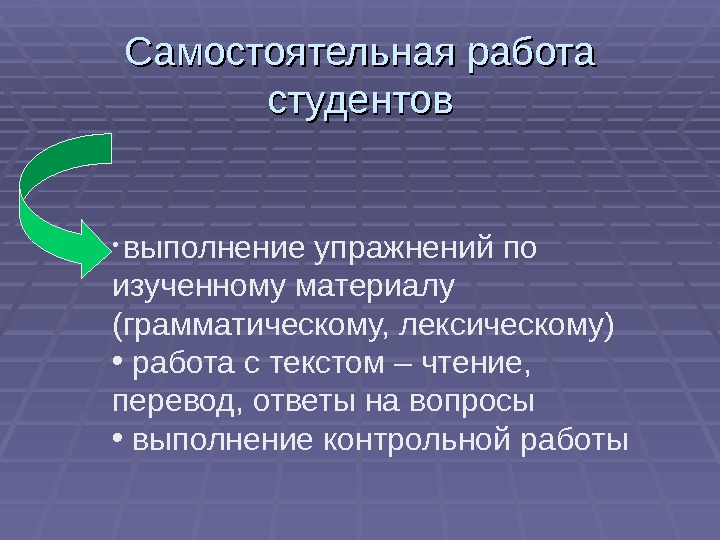 Самостоятельная работа студентов

• выполнение упражнений по изученному материалу (грамматическому, лексическому)
• работа с текстом – чтение, перевод, ответы на вопросы
• выполнение контрольной работы